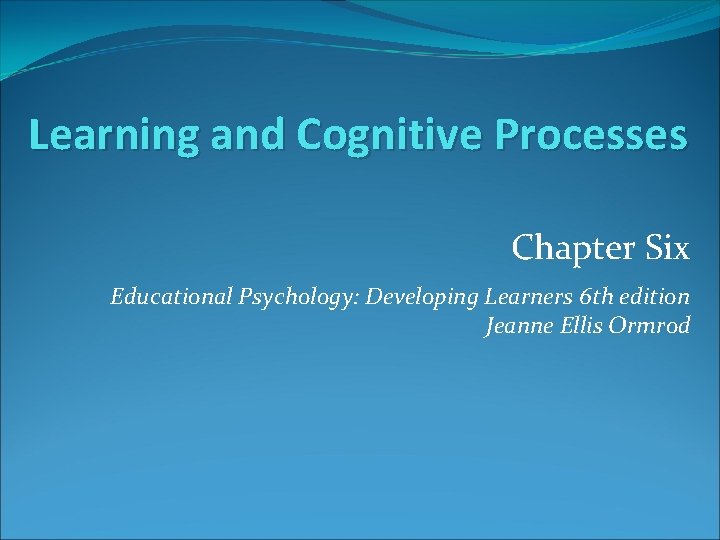 Learning and Cognitive Processes

Chapter Six

Educational Psychology: Developing Learners 6th edition
Jeanne Ellis Ormrod